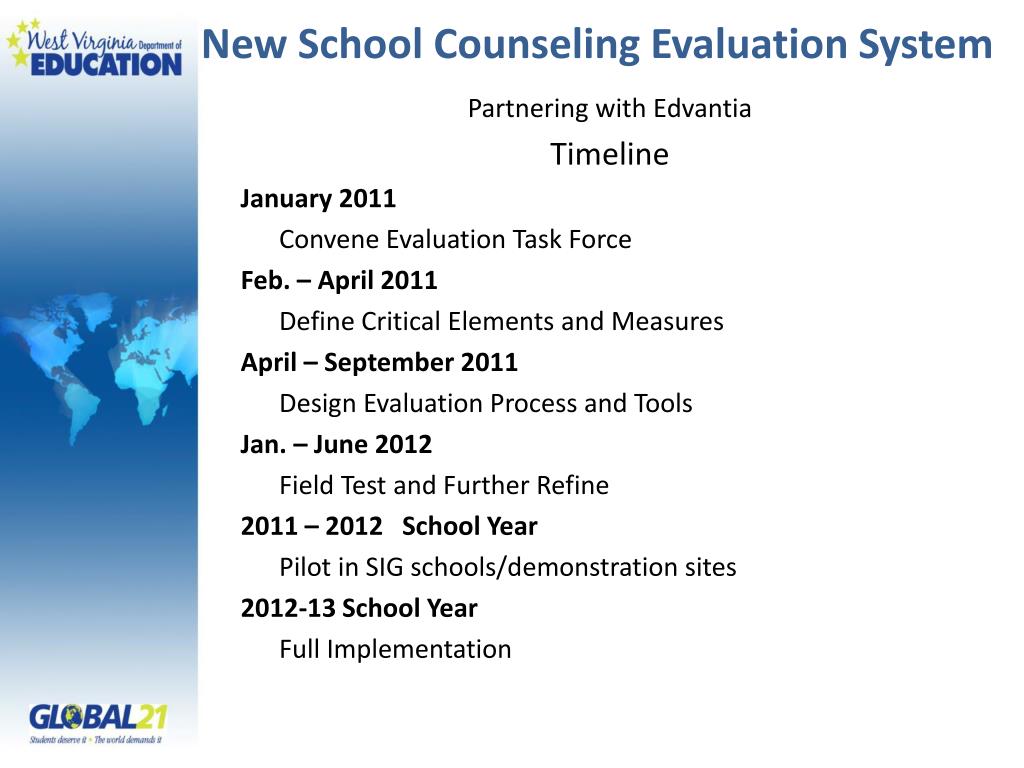 West Virginia Department of EDUCATION

New School Counseling Evaluation System

Partnering with Edvantia

Timeline

January 2011

Convene Evaluation Task Force

Feb. – April 2011

Define Critical Elements and Measures

April – September 2011

Design Evaluation Process and Tools

Jan. – June 2012

Field Test and Further Refine

2011 – 2012 School Year

Pilot in SIG schools/demonstration sites

2012-13 School Year

Full Implementation

GLOBAL21

Students deserve it • The world demands it